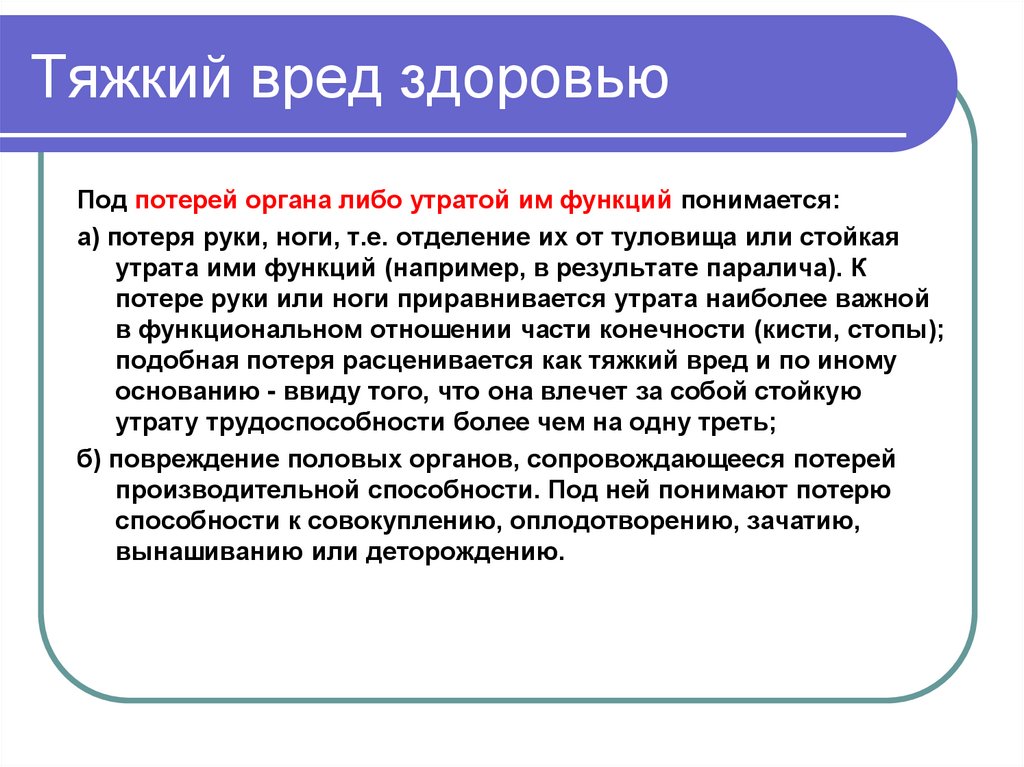 Тяжкий вред здоровью

Под потерей органа либо утратой им функций понимается:

а) потеря руки, ноги, т.е. отделение их от туловища или стойкая утрата ими функций (например, в результате паралича). К потере руки или ноги приравнивается утрата наиболее важной в функциональном отношении части конечности (кисти, стопы); подобная потеря расценивается как тяжкий вред и по иному основанию - ввиду того, что она влечет за собой стойкую утрату трудоспособности более чем на одну треть;

б) повреждение половых органов, сопровождающееся потерей производительной способности. Под ней понимают потерю способности к совокуплению, оплодотворению, зачатию, вынашиванию или деторождению.